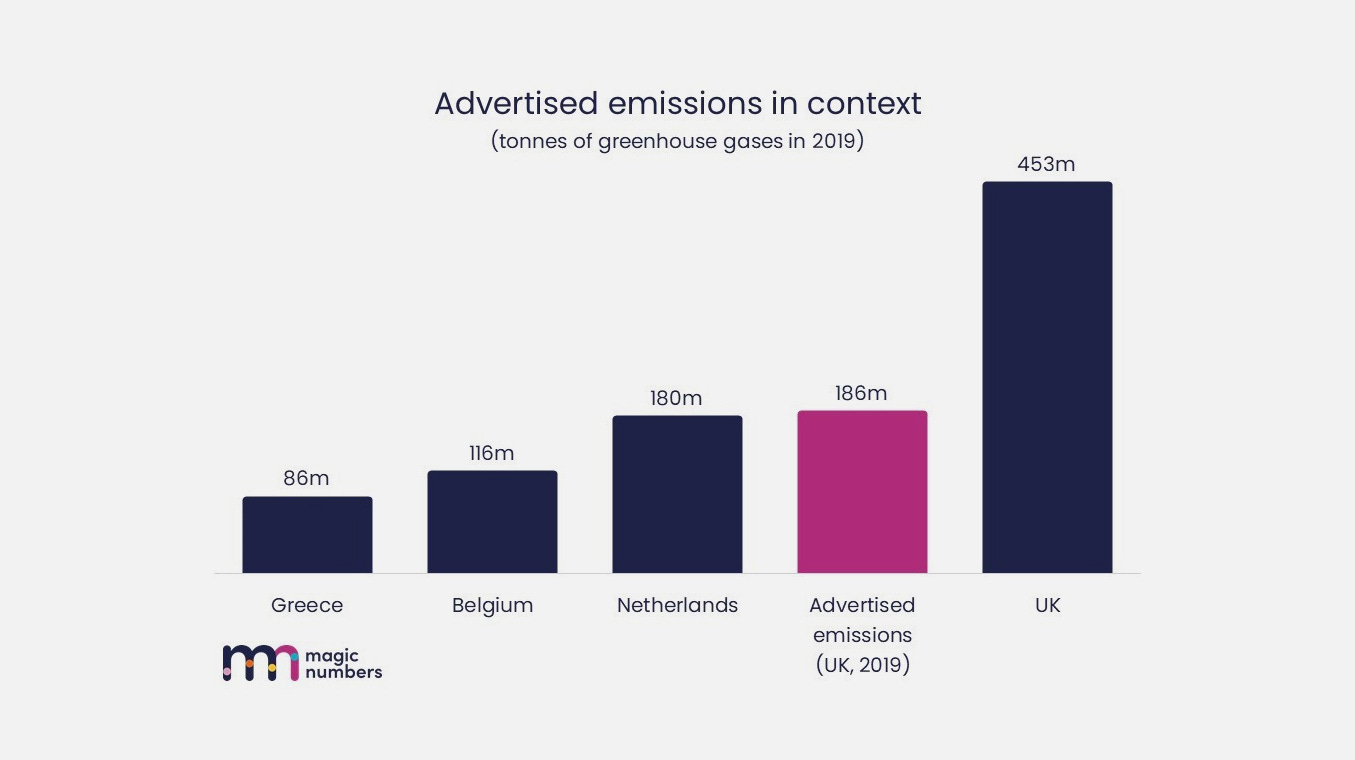 Advertised emissions in context
(tonnes of greenhouse gases in 2019)

86m
116m
180m
186m
453m

Greece
Belgium
Netherlands
Advertised emissions (UK, 2019)
UK

magic numbers